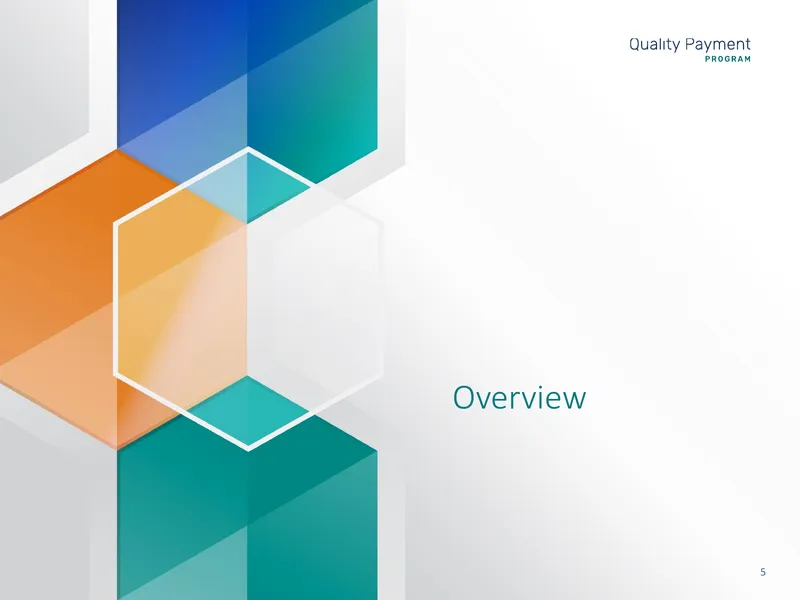 Quality Payment
PROGRAM

Overview

5